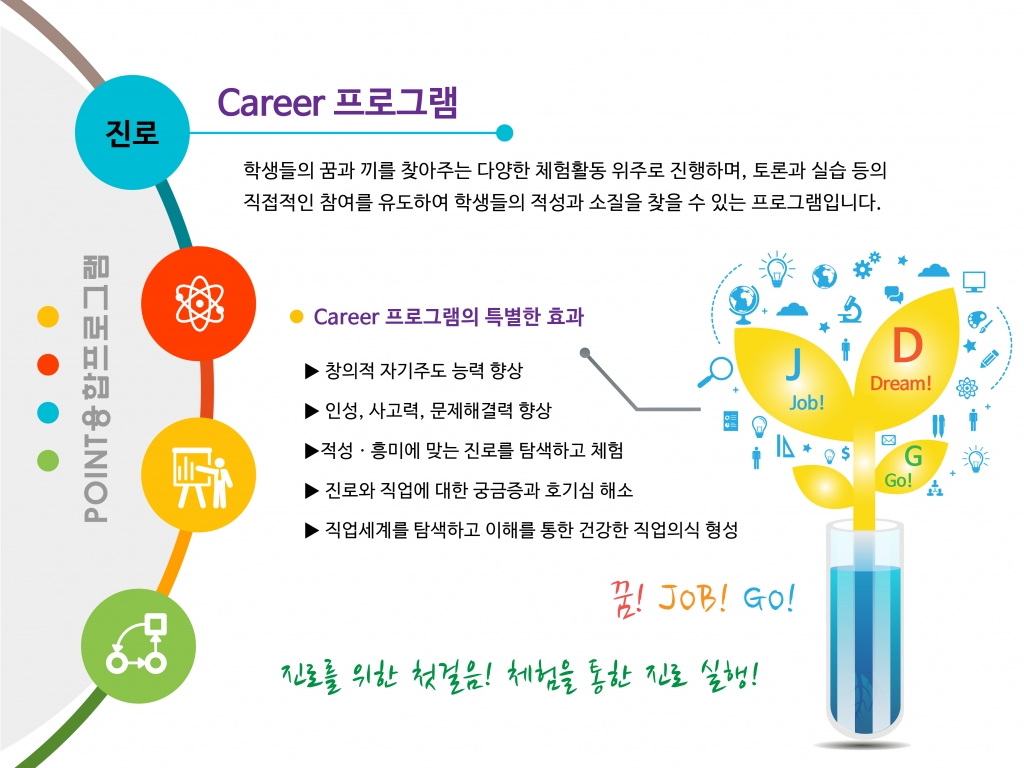 진로

Career 프로그램

학생들의 꿈과 끼를 찾아주는 다양한 체험활동 위주로 진행하며, 토론과 실습 등의 직접적인 참여를 유도하여 학생들의 적성과 소질을 찾을 수 있는 프로그램입니다.

POINT융합프로그램

Career 프로그램의 특별한 효과

▶ 창의적 자기주도 능력 향상

▶ 인성, 사고력, 문제해결력 향상

▶적성 · 흥미에 맞는 진로를 탐색하고 체험

▶ 진로와 직업에 대한 궁금증과 호기심 해소

▶ 직업세계를 탐색하고 이해를 통한 건강한 직업의식 형성

J
Job!

D
Dream!

G
Go!

꿈! JOB! GO!

진로를 위한 첫걸음! 체험을 통한 진로 실행!